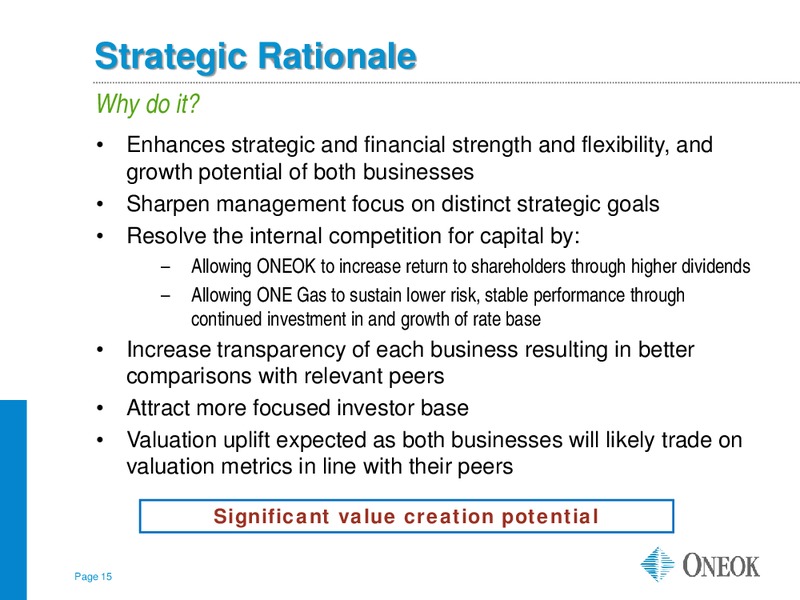 Strategic Rationale

Why do it?

• Enhances strategic and financial strength and flexibility, and growth potential of both businesses
• Sharpen management focus on distinct strategic goals
• Resolve the internal competition for capital by:
  – Allowing ONEOK to increase return to shareholders through higher dividends
  – Allowing ONE Gas to sustain lower risk, stable performance through continued investment in and growth of rate base
• Increase transparency of each business resulting in better comparisons with relevant peers
• Attract more focused investor base
• Valuation uplift expected as both businesses will likely trade on valuation metrics in line with their peers

Significant value creation potential

Page 15

ONEOK